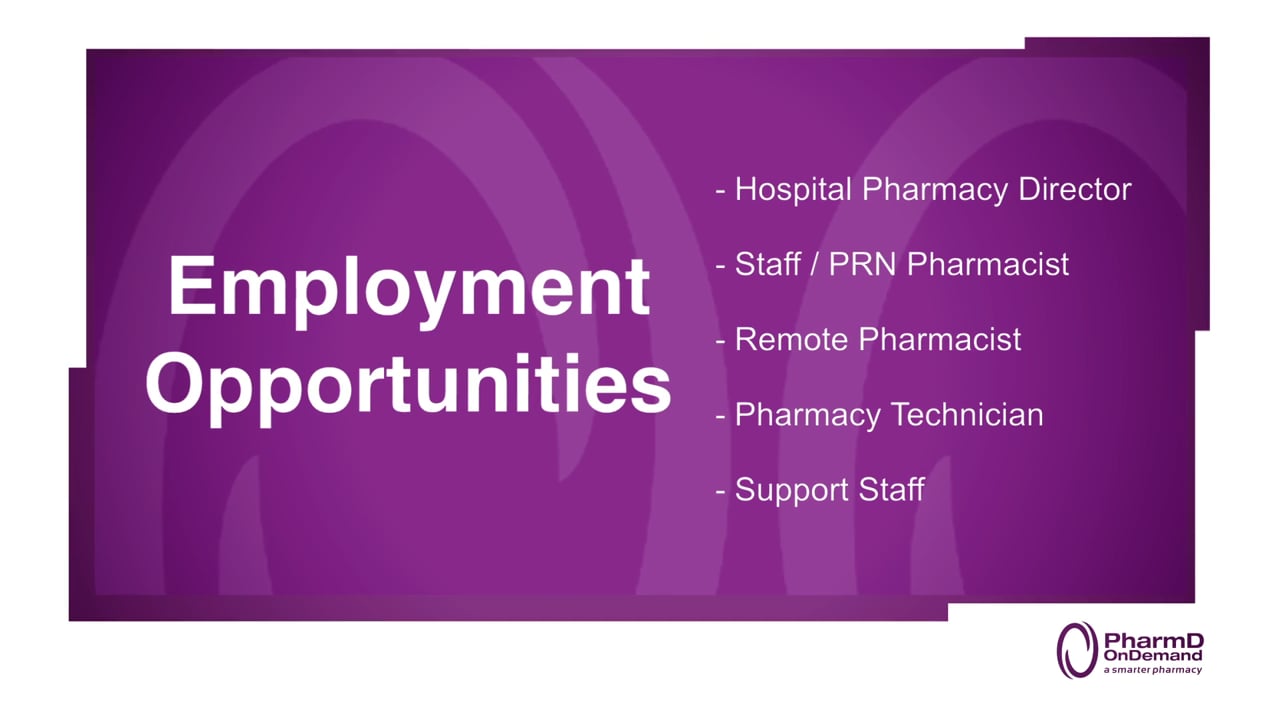 Employment Opportunities

- Hospital Pharmacy Director

- Staff / PRN Pharmacist

- Remote Pharmacist

- Pharmacy Technician

- Support Staff

PharmD OnDemand
a smarter pharmacy